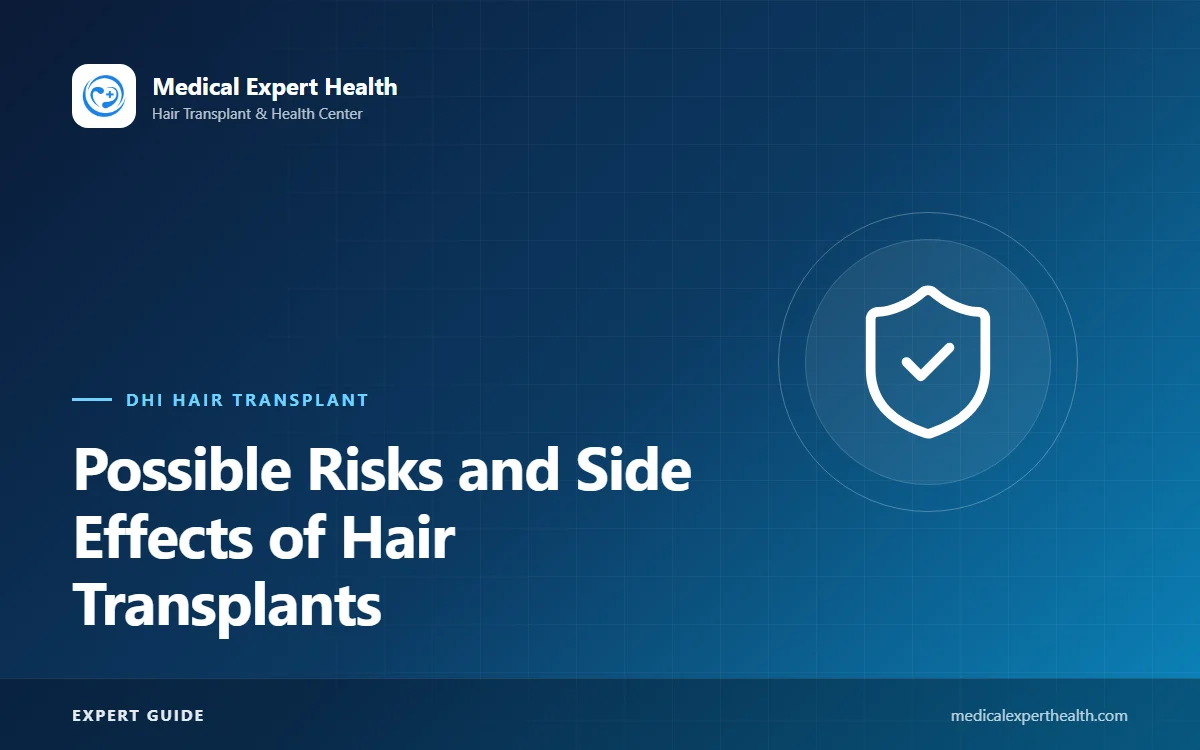 Medical Expert Health
Hair Transplant & Health Center

DHI HAIR TRANSPLANT

Possible Risks and Side Effects of Hair Transplants

EXPERT GUIDE

medicalexperthealth.com